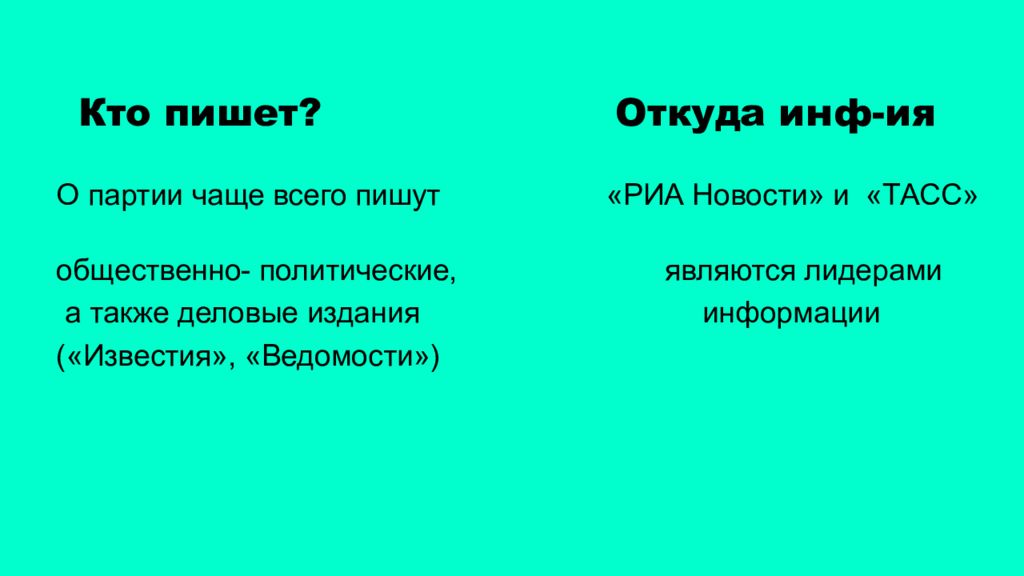 Кто пишет?

О партии чаще всего пишут

общественно- политические, а также деловые издания («Известия», «Ведомости»)

Откуда инф-ия

«РИА Новости» и «ТАСС»

являются лидерами информации